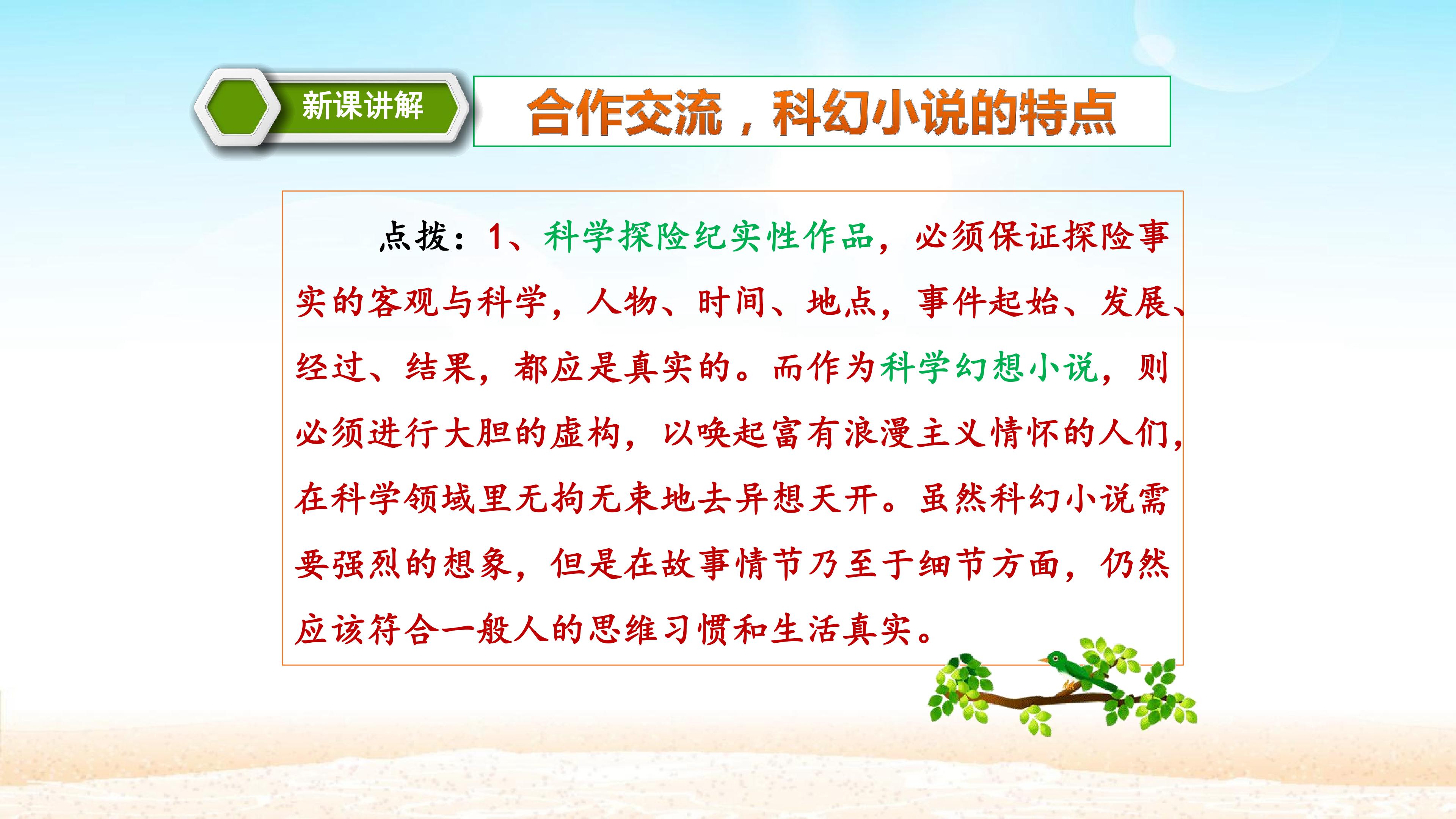 新课讲解

合作交流，科幻小说的特点

点拨：1、科学探险纪实性作品，必须保证探险事实的客观与科学，人物、时间、地点，事件起始、发展、经过、结果，都应是真实的。而作为科学幻想小说，则必须进行大胆的虚构，以唤起富有浪漫主义情怀的人们，在科学领域里无拘无束地去异想天开。虽然科幻小说需要强烈的想象，但是在故事情节乃至于细节方面，仍然应该符合一般人的思维习惯和生活真实。